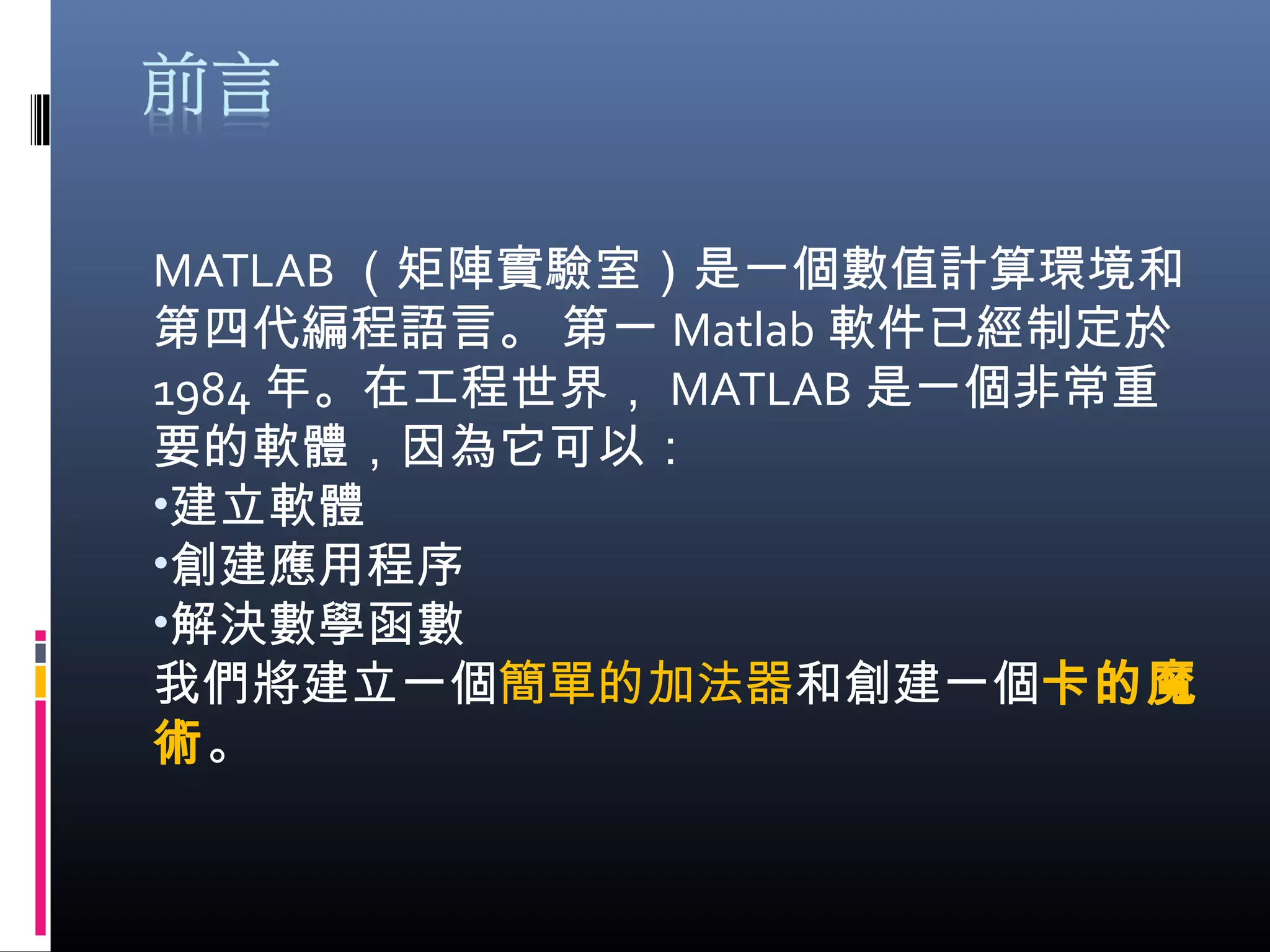 前言

MATLAB（矩陣實驗室）是一個數值計算環境和第四代編程語言。 第一 Matlab 軟件已經制定於 1984 年。在工程世界， MATLAB 是一個非常重要的軟體，因為它可以：
•建立軟體
•創建應用程序
•解決數學函數
我們將建立一個簡單的加法器和創建一個卡的魔術。